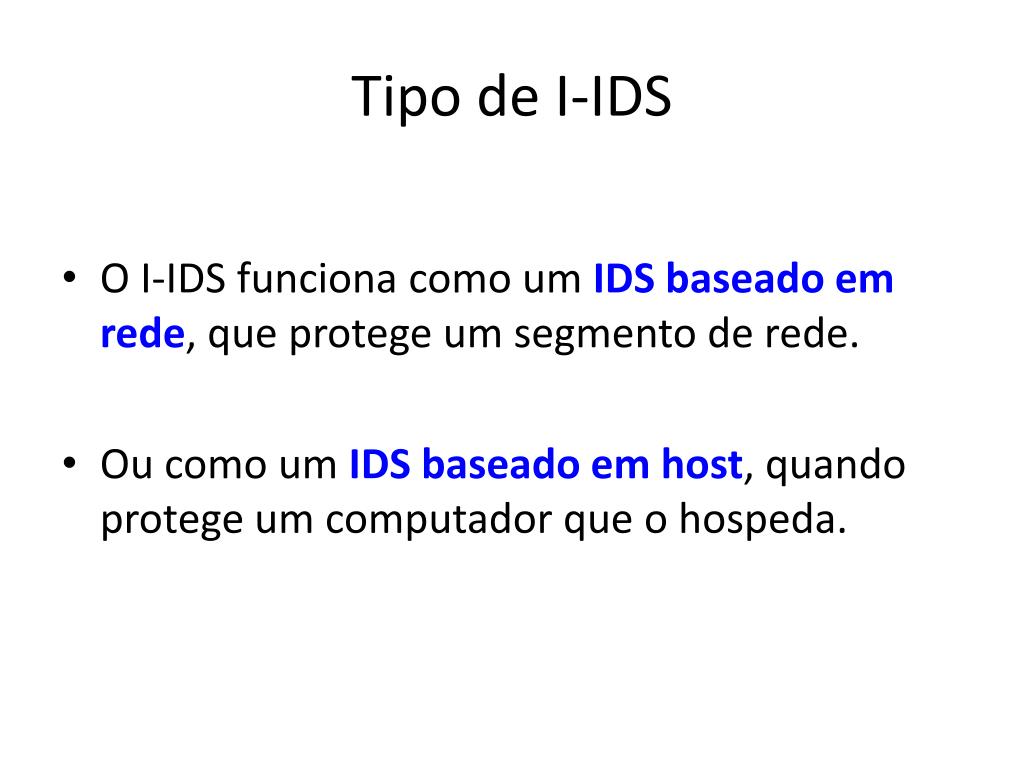 Tipo de I-IDS

• O I-IDS funciona como um IDS baseado em rede, que protege um segmento de rede.

• Ou como um IDS baseado em host, quando protege um computador que o hospeda.